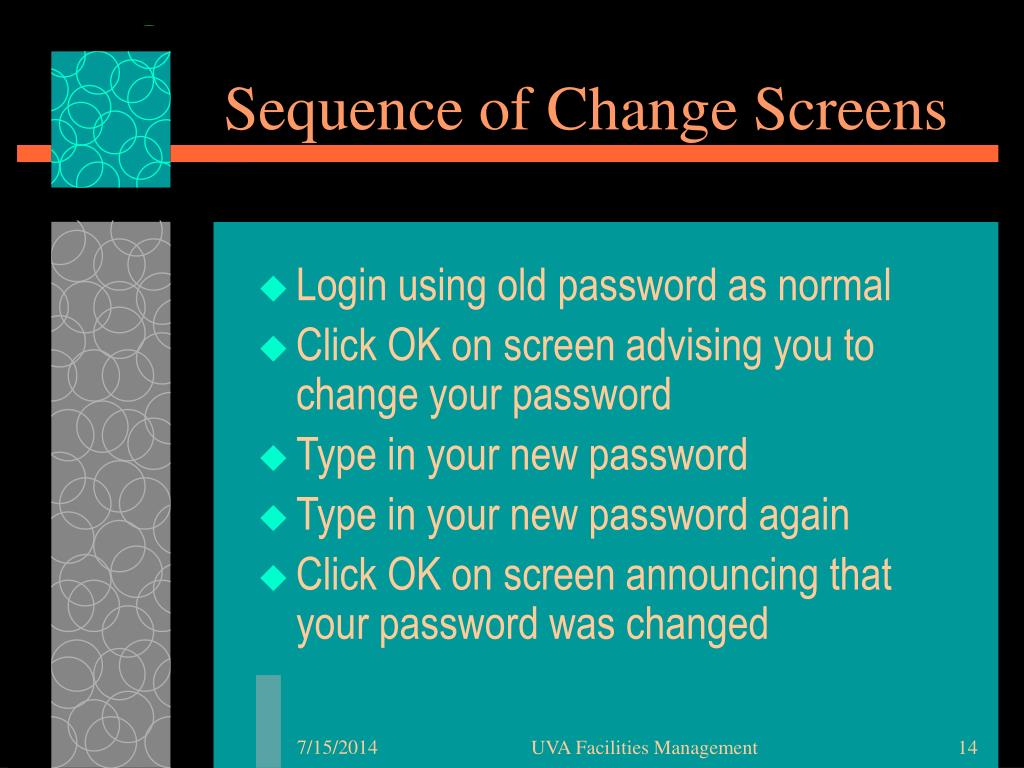 Sequence of Change Screens

◆ Login using old password as normal
◆ Click OK on screen advising you to change your password
◆ Type in your new password
◆ Type in your new password again
◆ Click OK on screen announcing that your password was changed

7/15/2014 UVA Facilities Management 14